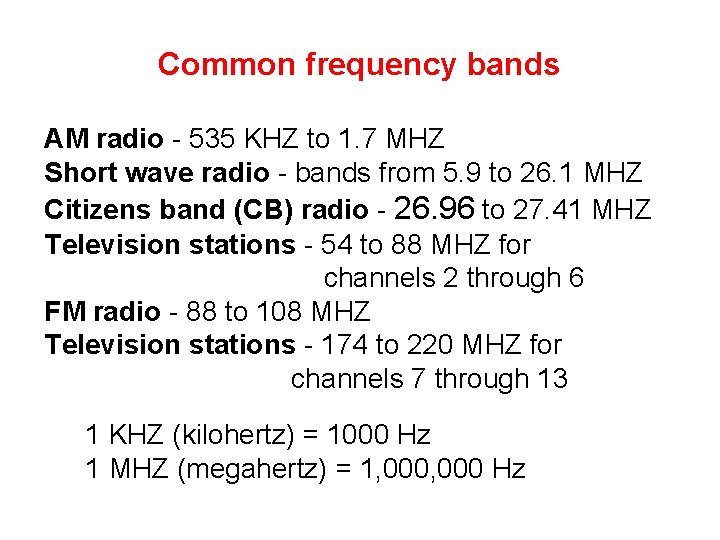 Common frequency bands

AM radio - 535 KHZ to 1.7 MHZ
Short wave radio - bands from 5.9 to 26.1 MHZ
Citizens band (CB) radio - 26.96 to 27.41 MHZ
Television stations - 54 to 88 MHZ for channels 2 through 6
FM radio - 88 to 108 MHZ
Television stations - 174 to 220 MHZ for channels 7 through 13

1 KHZ (kilohertz) = 1000 Hz
1 MHZ (megahertz) = 1,000,000 Hz